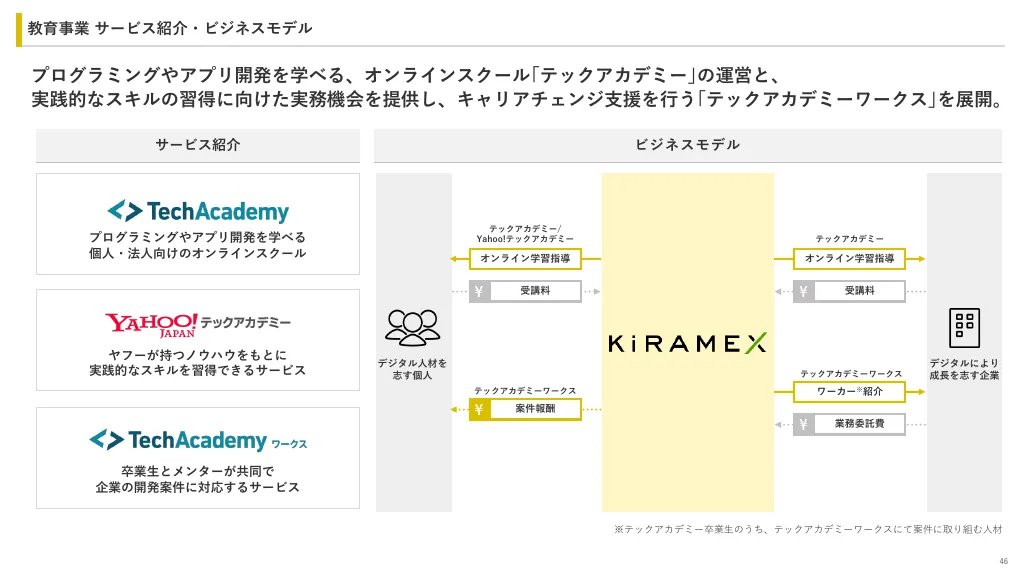 教育事業 サービス紹介・ビジネスモデル

プログラミングやアプリ開発を学べる、オンラインスクール「テックアカデミー」の運営と、実践的なスキルの習得に向けた実務機会を提供し、キャリアチェンジ支援を行う「テックアカデミーワークス」を展開。

サービス紹介

TechAcademy

プログラミングやアプリ開発を学べる個人・法人向けのオンラインスクール

YAHOO! JAPAN テックアカデミー

ヤフーが持つノウハウをもとに実践的なスキルを習得できるサービス

TechAcademy ワークス

卒業生とメンターが共同で企業の開発案件に対応するサービス

ビジネスモデル

デジタル人材を志す個人

テックアカデミー/ Yahoo!テックアカデミー

オンライン学習指導

¥ 受講料

テックアカデミーワークス

¥ 案件報酬

KiRAMEX

テックアカデミー

オンライン学習指導

¥ 受講料

テックアカデミーワークス

ワーカー※紹介

¥ 業務委託費

デジタルにより成長を志す企業

※テックアカデミー卒業生のうち、テックアカデミーワークスにて案件に取り組む人材

46